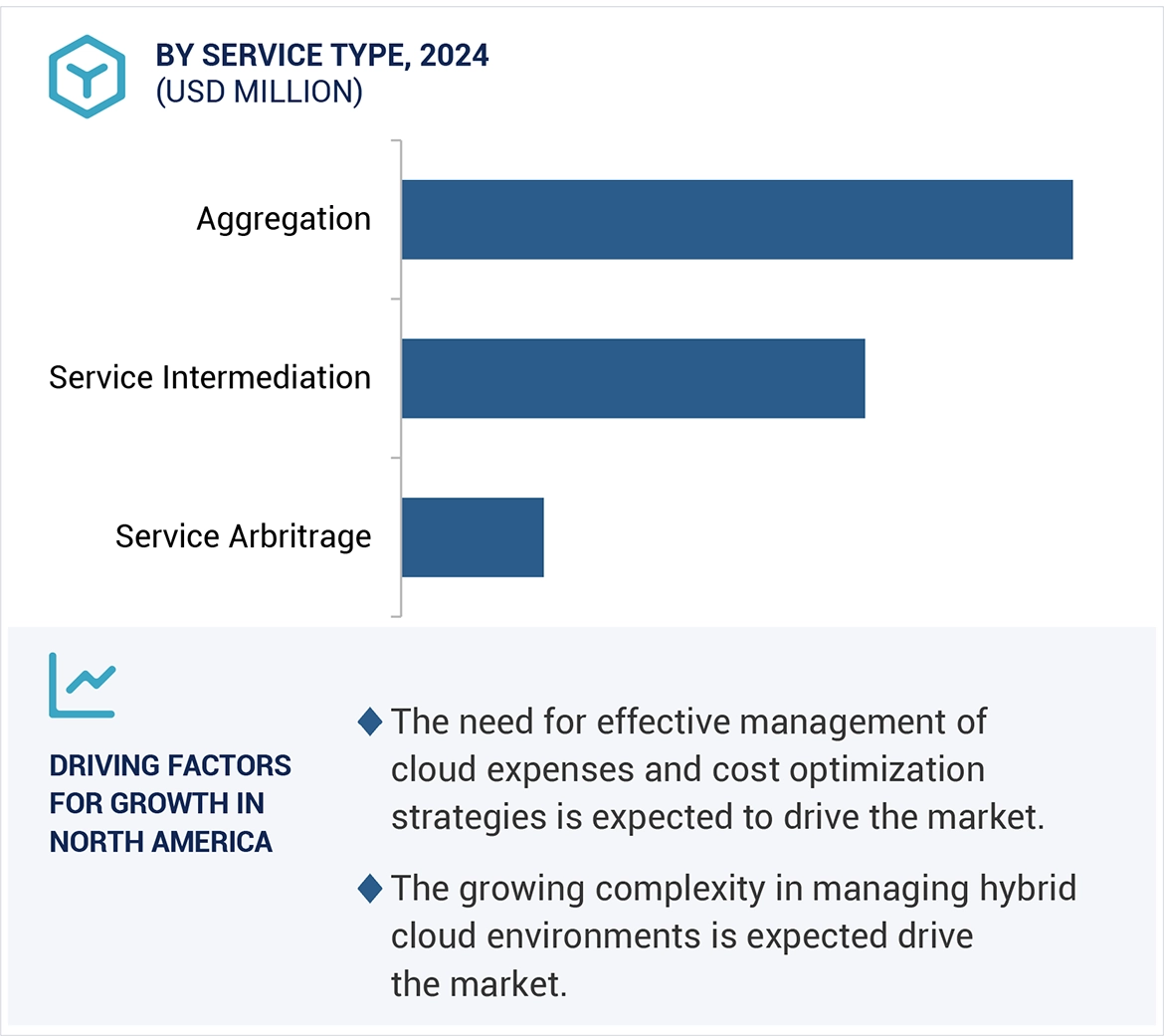 BY SERVICE TYPE, 2024
(USD MILLION)

Aggregation

Service Intermediation

Service Arbitrage

DRIVING FACTORS FOR GROWTH IN NORTH AMERICA

The need for effective management of cloud expenses and cost optimization strategies is expected to drive the market.

The growing complexity in managing hybrid cloud environments is expected drive the market.